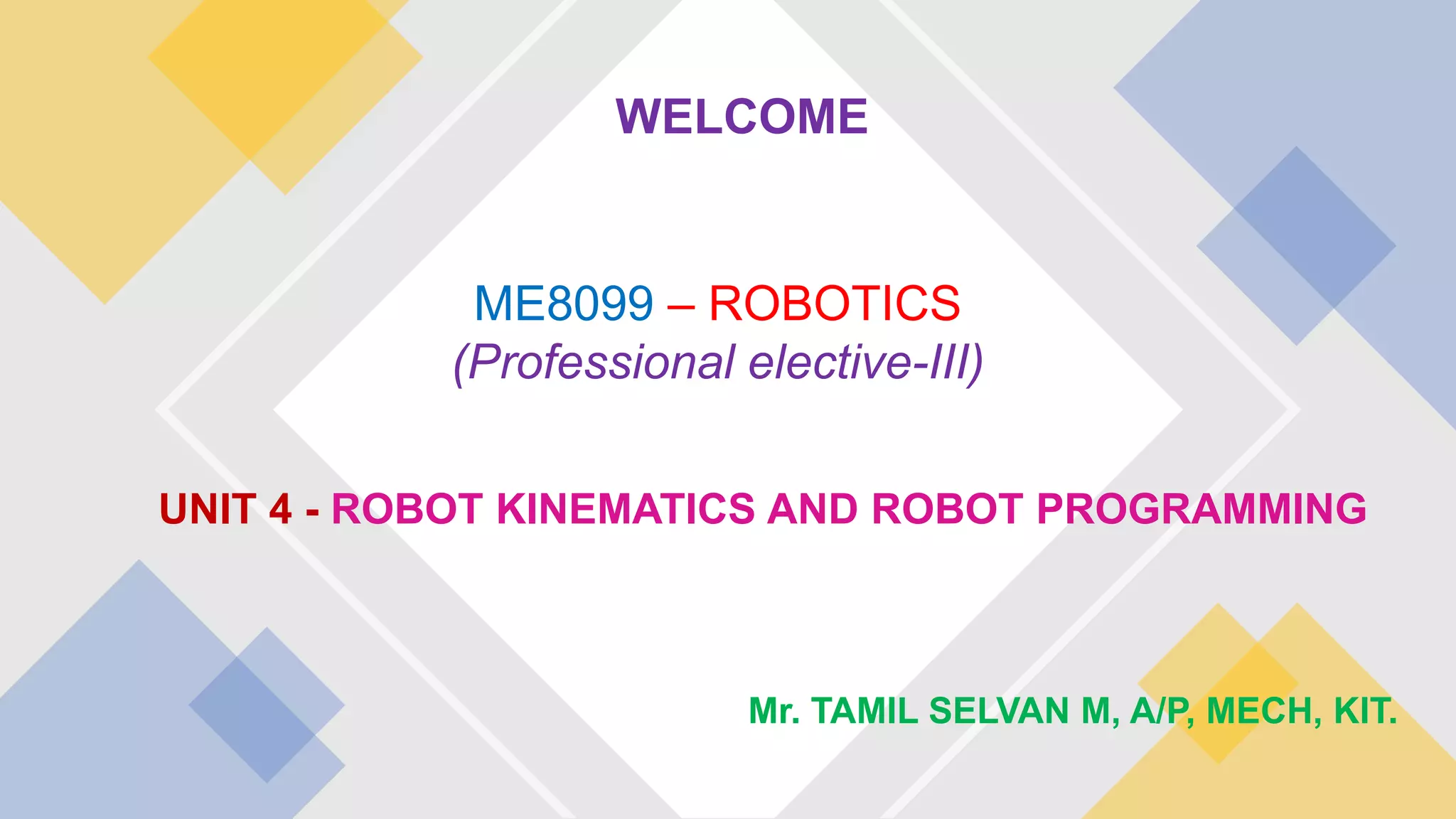 WELCOME

ME8099 – ROBOTICS
(Professional elective-III)

UNIT 4 - ROBOT KINEMATICS AND ROBOT PROGRAMMING

Mr. TAMIL SELVAN M, A/P, MECH, KIT.